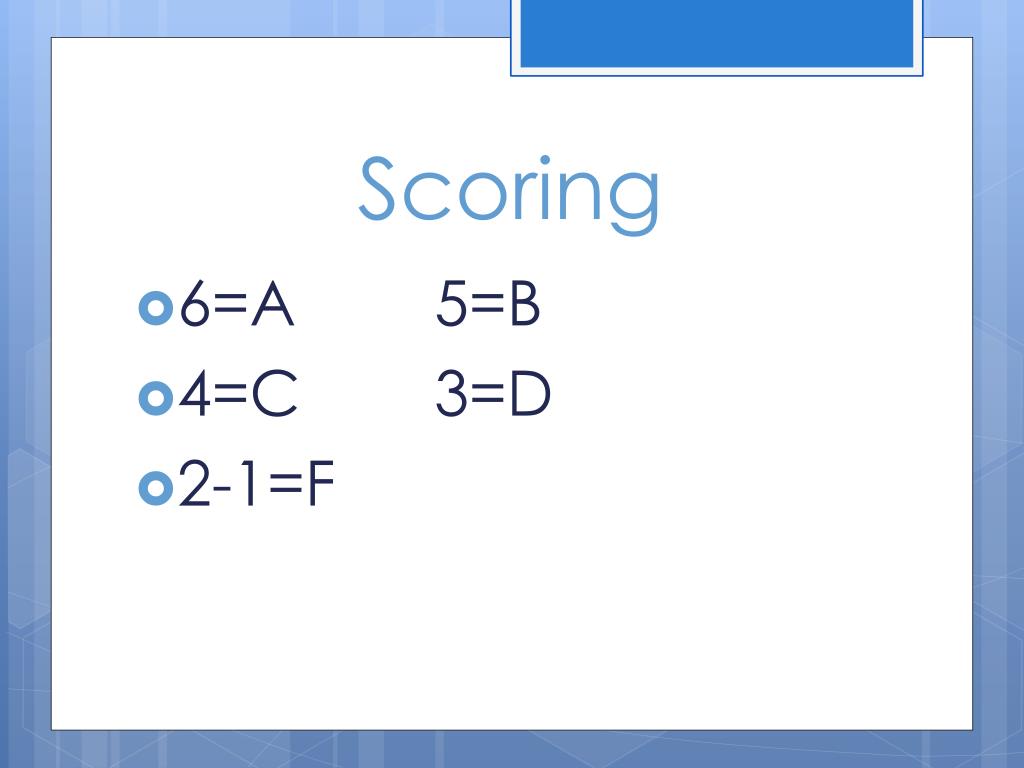 Scoring

6=A 5=B
4=C 3=D
2-1=F